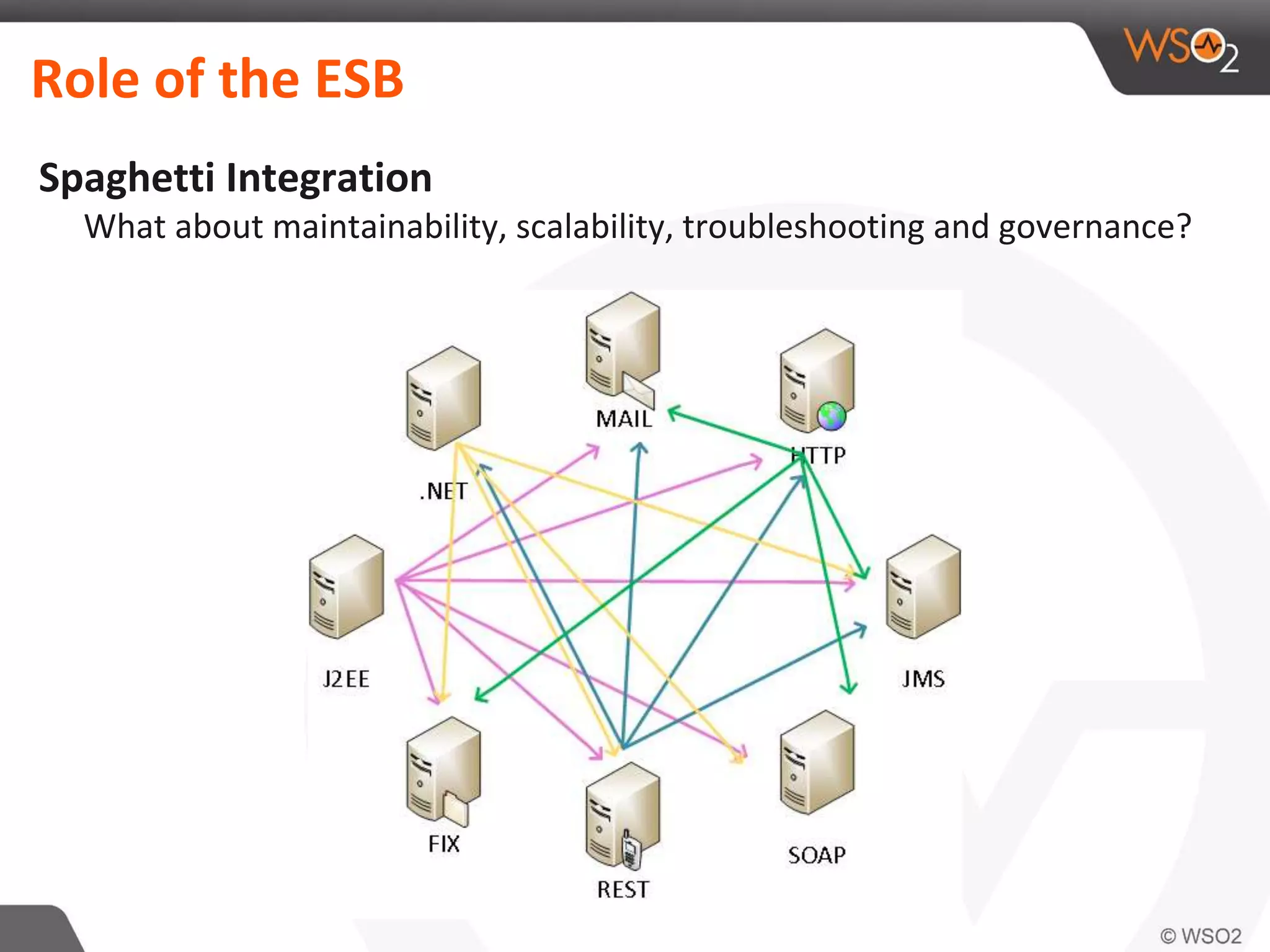 WSO2

Role of the ESB

Spaghetti Integration

What about maintainability, scalability, troubleshooting and governance?

MAIL

HTTP

.NET

J2EE

JMS

FIX

REST

SOAP

© WSO2